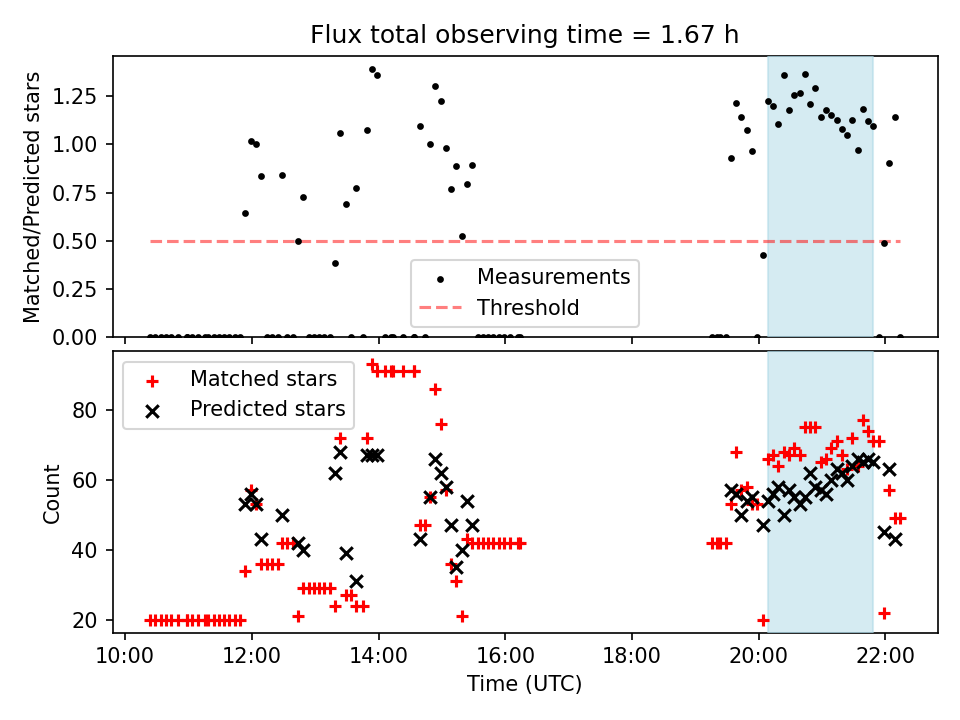 Flux total observing time = 1.67 h

Matched/Predicted stars

1.25
1.00
0.75
0.50
0.25
0.00

Measurements
Threshold

Matched stars
Predicted stars

Count

80
60
40
20

10:00
12:00
14:00
16:00
18:00
20:00
22:00

Time (UTC)